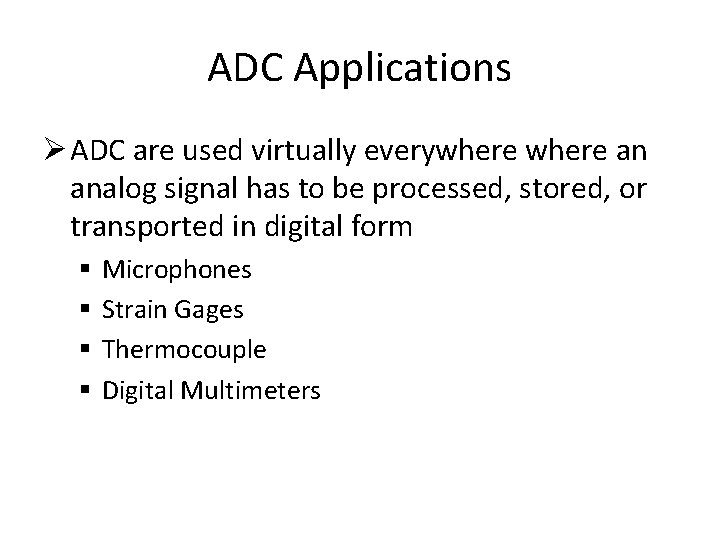 ADC Applications

➢ ADC are used virtually everywhere where an analog signal has to be processed, stored, or transported in digital form

▪ Microphones
▪ Strain Gages
▪ Thermocouple
▪ Digital Multimeters